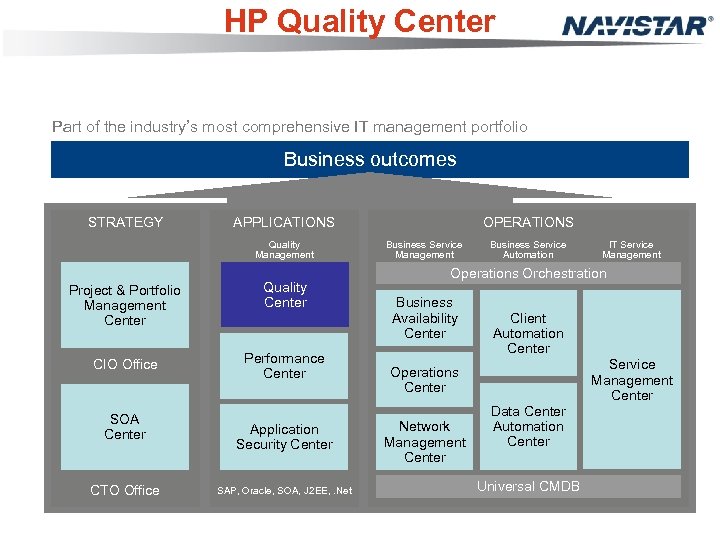 HP Quality Center

NAVISTAR®

Part of the industry's most comprehensive IT management portfolio

Business outcomes

STRATEGY

Project & Portfolio Management Center

CIO Office

SOA Center

CTO Office

APPLICATIONS

Quality Management

Quality Center

Performance Center

Application Security Center

SAP, Oracle, SOA, J2EE, .Net

OPERATIONS

Business Service Management

Business Service Automation

IT Service Management

Operations Orchestration

Business Availability Center

Operations Center

Network Management Center

Client Automation Center

Data Center Automation Center

Service Management Center

Universal CMDB